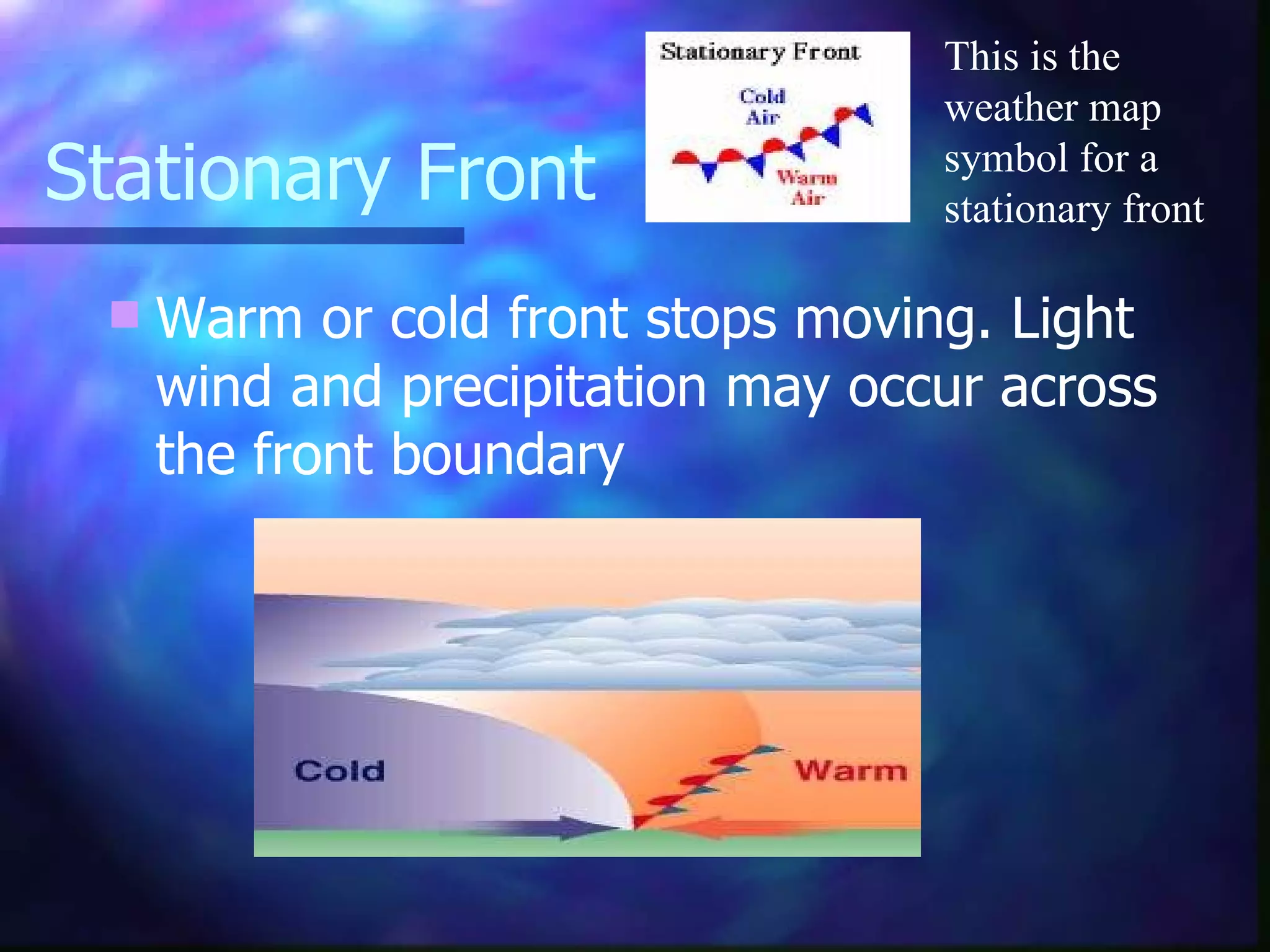 Stationary Front

Stationary Front

Cold Air

Warm Air

This is the weather map symbol for a stationary front

Warm or cold front stops moving. Light wind and precipitation may occur across the front boundary

Cold

Warm